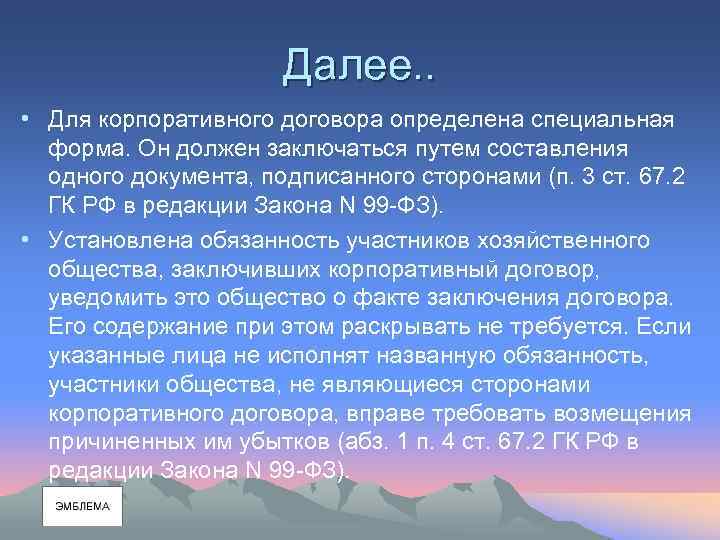 Далее..

• Для корпоративного договора определена специальная форма. Он должен заключаться путем составления одного документа, подписанного сторонами (п. 3 ст. 67.2 ГК РФ в редакции Закона N 99-ФЗ).

• Установлена обязанность участников хозяйственного общества, заключивших корпоративный договор, уведомить это общество о факте заключения договора. Его содержание при этом раскрывать не требуется. Если указанные лица не исполнят названную обязанность, участники общества, не являющиеся сторонами корпоративного договора, вправе требовать возмещения причиненных им убытков (абз. 1 п. 4 ст. 67.2 ГК РФ в редакции Закона N 99-ФЗ).

ЭМБЛЕМА